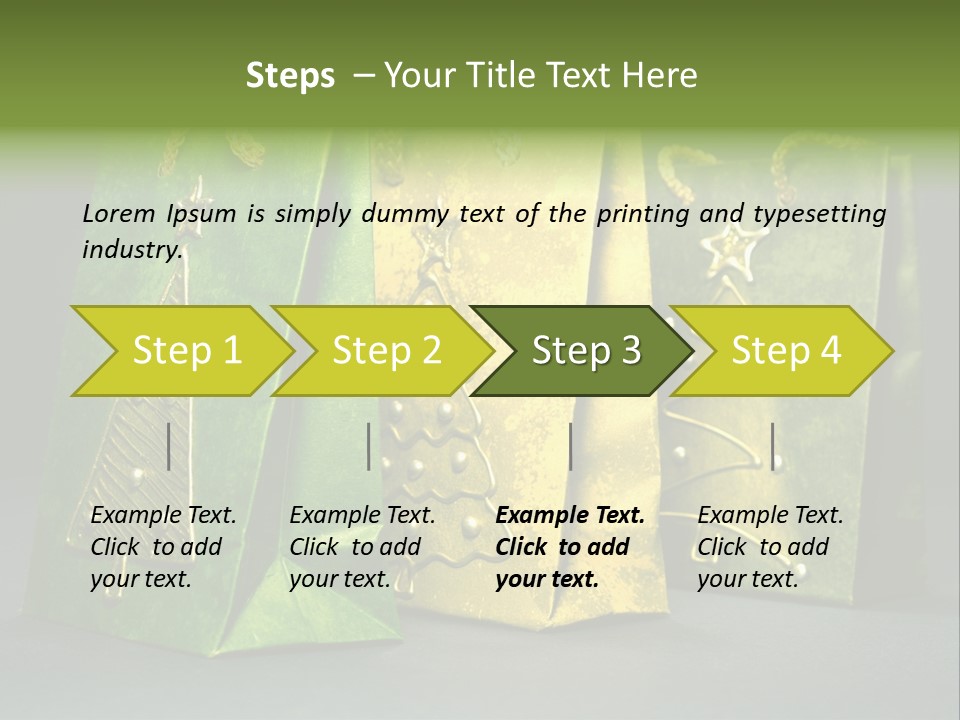 Steps – Your Title Text Here

Lorem Ipsum is simply dummy text of the printing and typesetting industry.

Step 1

Step 2

Step 3

Step 4

Example Text. Click to add your text.

Example Text. Click to add your text.

Example Text. Click to add your text.

Example Text. Click to add your text.